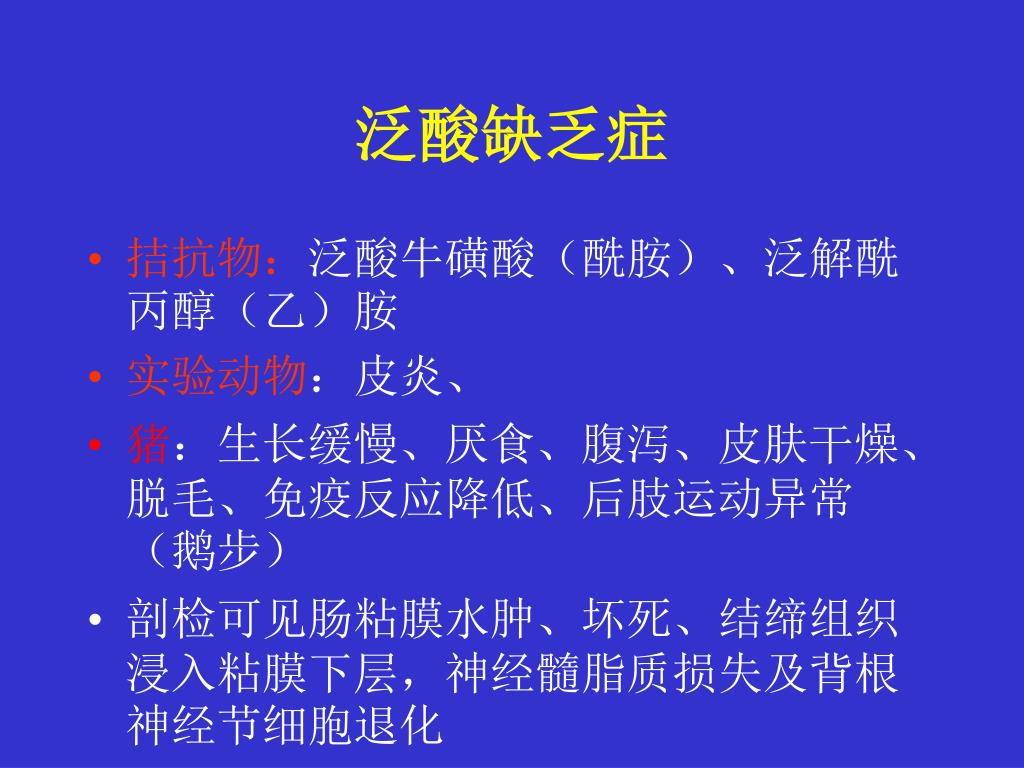 泛酸缺乏症

• 拮抗物：泛酸牛磺酸（酰胺）、泛解酰丙醇（乙）胺

• 实验动物：皮炎、

• 猪：生长缓慢、厌食、腹泻、皮肤干燥、脱毛、免疫反应降低、后肢运动异常（鹅步）

• 剖检可见肠粘膜水肿、坏死、结缔组织浸入粘膜下层，神经髓脂质损失及背根神经节细胞退化